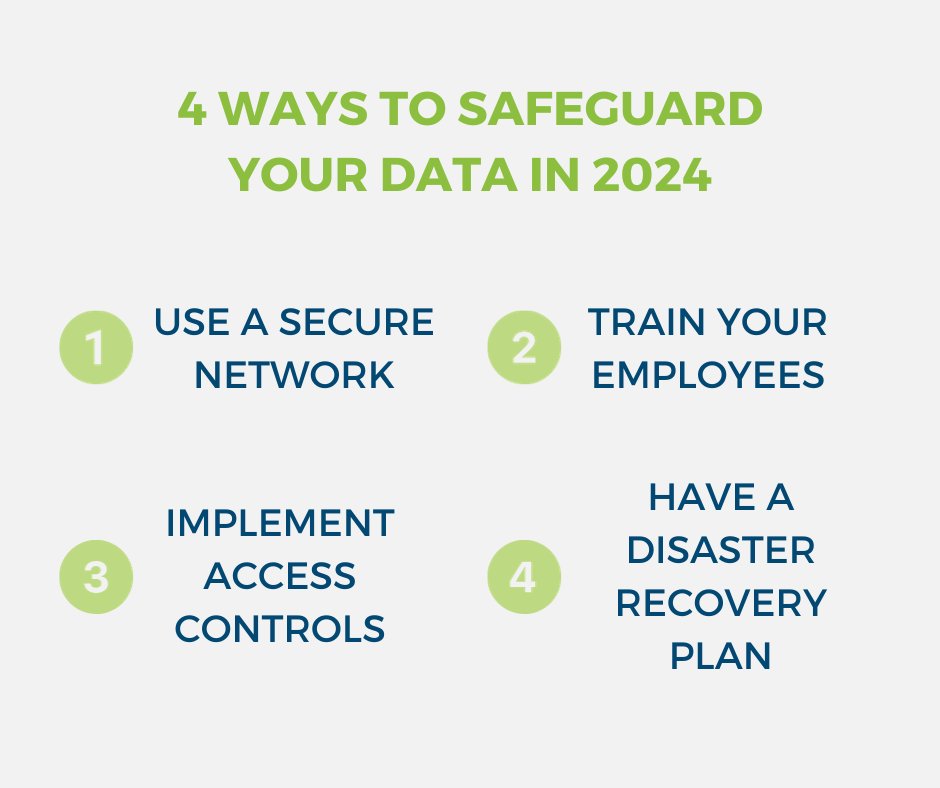 4 WAYS TO SAFEGUARD YOUR DATA IN 2024

1 USE A SECURE NETWORK

2 TRAIN YOUR EMPLOYEES

3 IMPLEMENT ACCESS CONTROLS

4 HAVE A DISASTER RECOVERY PLAN